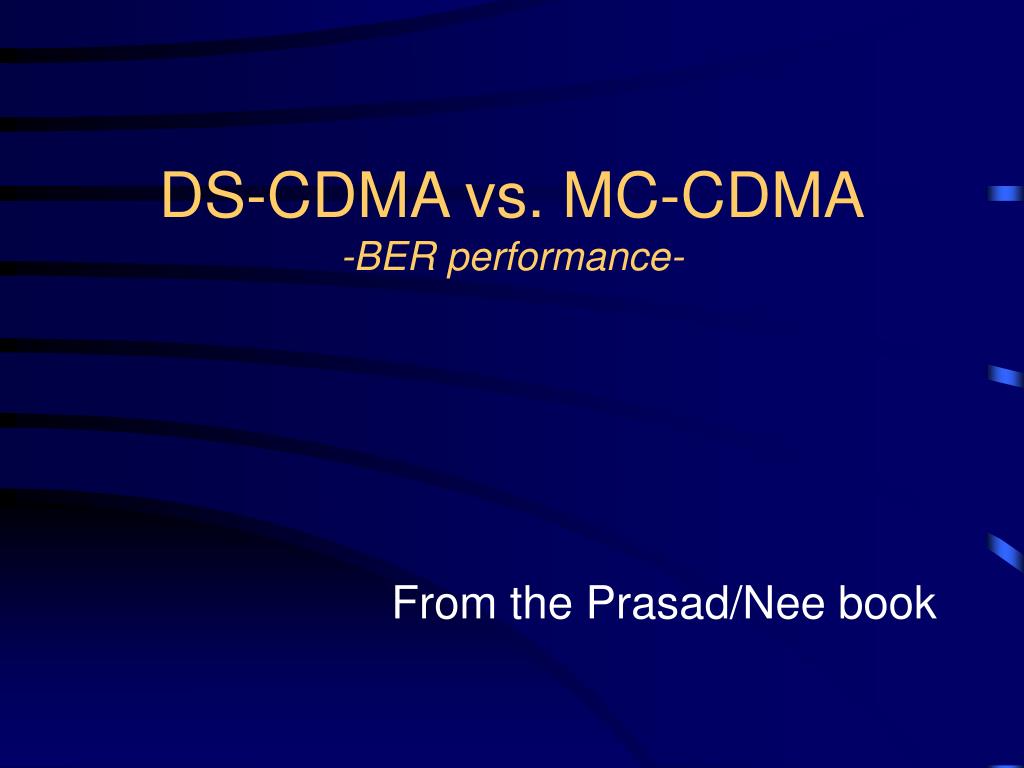 DS-CDMA vs. MC-CDMA
-BER performance-

From the Prasad/Nee book